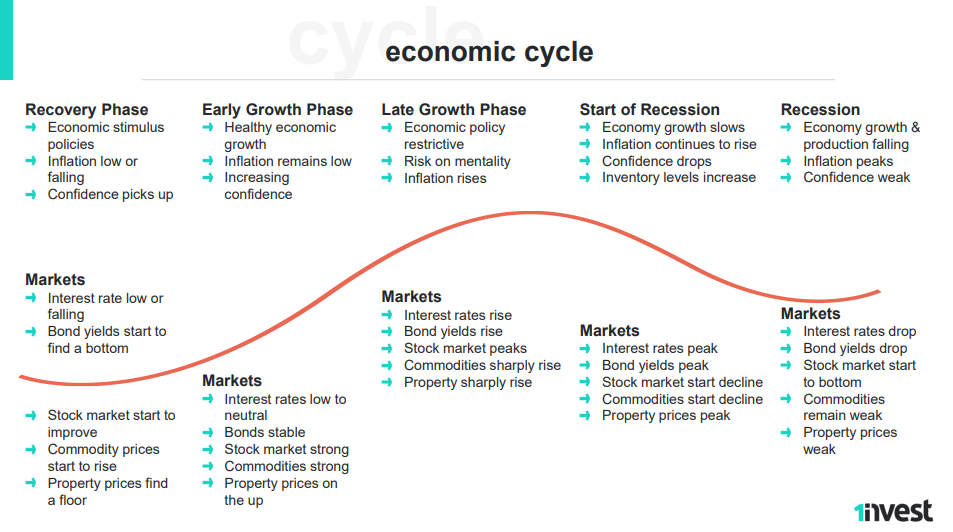 cycle

economic cycle

Recovery Phase
➜ Economic stimulus policies
➜ Inflation low or falling
➜ Confidence picks up

Markets
➜ Interest rate low or falling
➜ Bond yields start to find a bottom

➜ Stock market start to improve
➜ Commodity prices start to rise
➜ Property prices find a floor

Early Growth Phase
➜ Healthy economic growth
➜ Inflation remains low
➜ Increasing confidence

Markets
➜ Interest rates low to neutral
➜ Bonds stable
➜ Stock market strong
➜ Commodities strong
➜ Property prices on the up

Late Growth Phase
➜ Economic policy restrictive
➜ Risk on mentality
➜ Inflation rises

Markets
➜ Interest rates rise
➜ Bond yields rise
➜ Stock market peaks
➜ Commodities sharply rise
➜ Property sharply rise

Start of Recession
➜ Economy growth slows
➜ Inflation continues to rise
➜ Confidence drops
➜ Inventory levels increase

Markets
➜ Interest rates peak
➜ Bond yields peak
➜ Stock market start decline
➜ Commodities start decline
➜ Property prices peak

Recession
➜ Economy growth & production falling
➜ Inflation peaks
➜ Confidence weak

Markets
➜ Interest rates drop
➜ Bond yields drop
➜ Stock market start to bottom
➜ Commodities remain weak
➜ Property prices weak

1invest